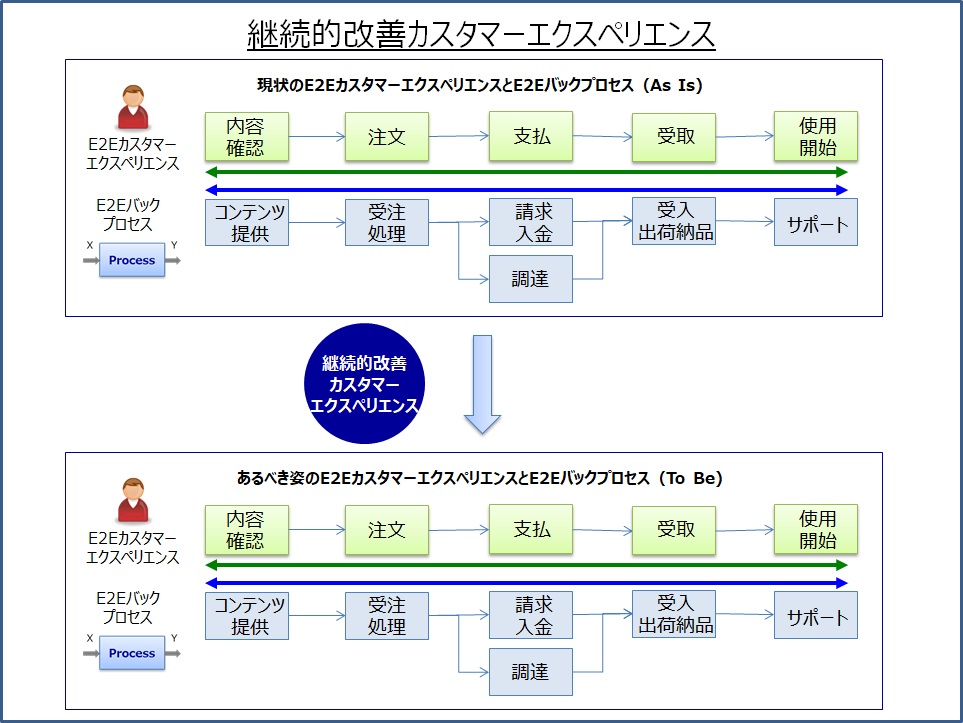 継続的改善カスタマーエクスペリエンス

現状のE2EカスタマーエクスペリエンスとE2Eバックプロセス（As Is）

E2Eカスタマーエクスペリエンス

内容確認

注文

支払

受取

使用開始

E2Eバックプロセス

X

Process

Y

コンテンツ提供

受注処理

請求入金

調達

受入出荷納品

サポート

継続的改善カスタマーエクスペリエンス

あるべき姿のE2EカスタマーエクスペリエンスとE2Eバックプロセス（To Be）

E2Eカスタマーエクスペリエンス

内容確認

注文

支払

受取

使用開始

E2Eバックプロセス

X

Process

Y

コンテンツ提供

受注処理

請求入金

調達

受入出荷納品

サポート